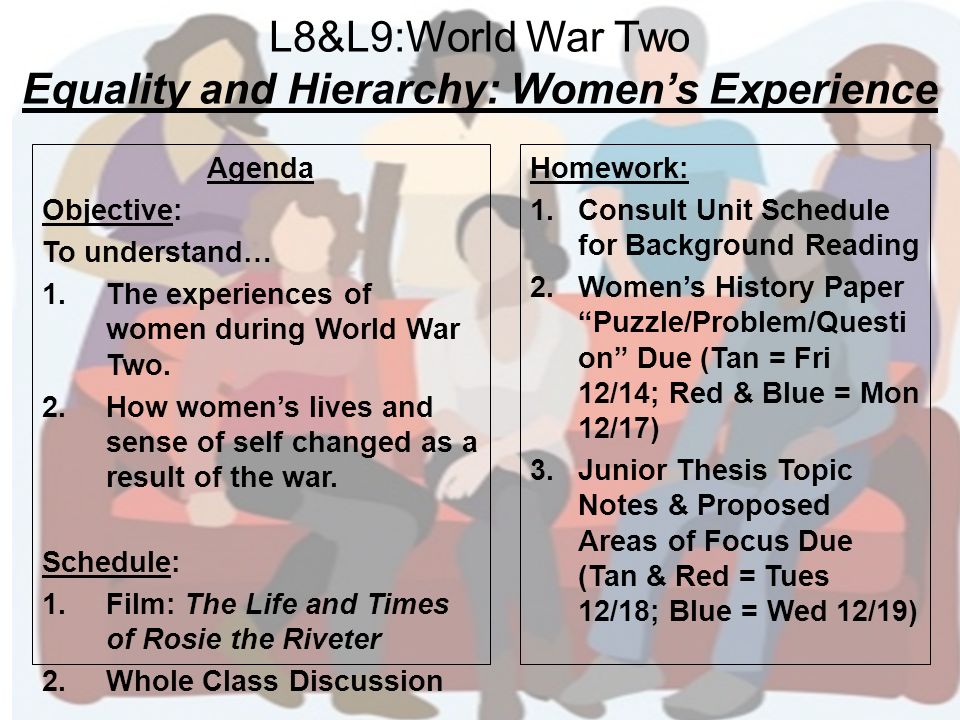 L8&L9:World War Two

Equality and Hierarchy: Women's Experience

Agenda

Objective:

To understand…

1. The experiences of women during World War Two.
2. How women's lives and sense of self changed as a result of the war.

Schedule:

1. Film: The Life and Times of Rosie the Riveter
2. Whole Class Discussion

Homework:

1. Consult Unit Schedule for Background Reading
2. Women's History Paper "Puzzle/Problem/Question" Due (Tan = Fri 12/14; Red & Blue = Mon 12/17)
3. Junior Thesis Topic Notes & Proposed Areas of Focus Due (Tan & Red = Tues 12/18; Blue = Wed 12/19)